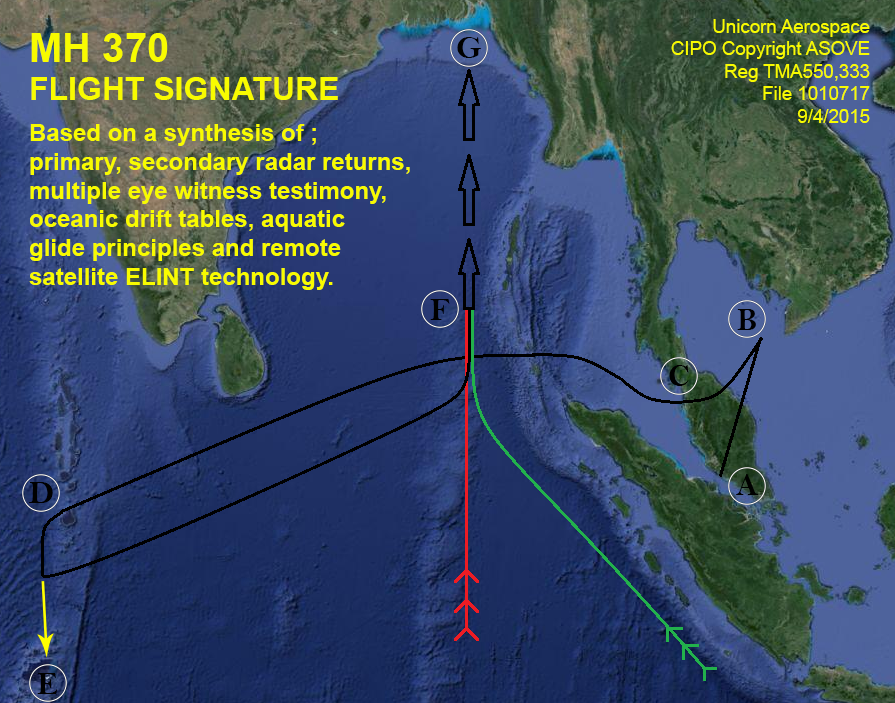 MH 370
FLIGHT SIGNATURE

Based on a synthesis of ; primary, secondary radar returns, multiple eye witness testimony, oceanic drift tables, aquatic glide principles and remote satellite ELINT technology.

Unicorn Aerospace
CIPO Copyright ASOVE
Reg TMA550,333
File 1010717
9/4/2015

G
F
B
C
A
D
E